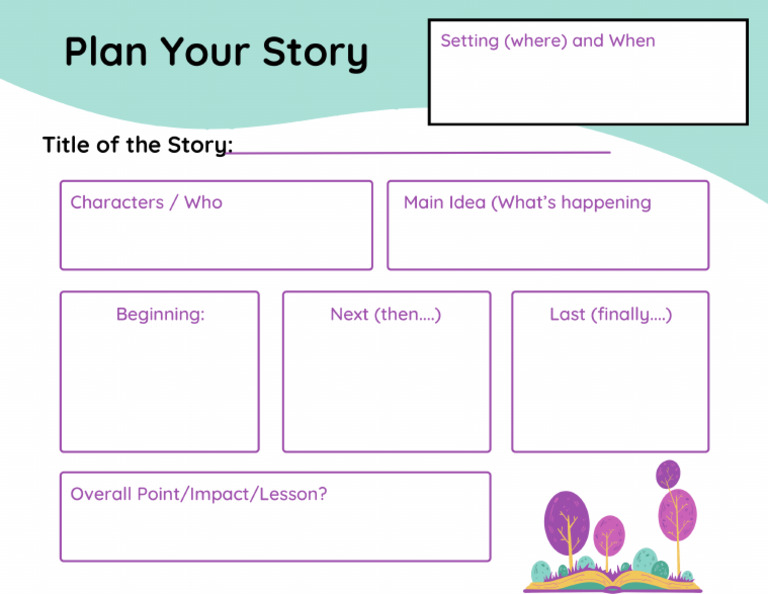 Plan Your Story

Setting (where) and When

Title of the Story:

Characters / Who

Main Idea (What's happening

Beginning:

Next (then....)

Last (finally....)

Overall Point/Impact/Lesson?